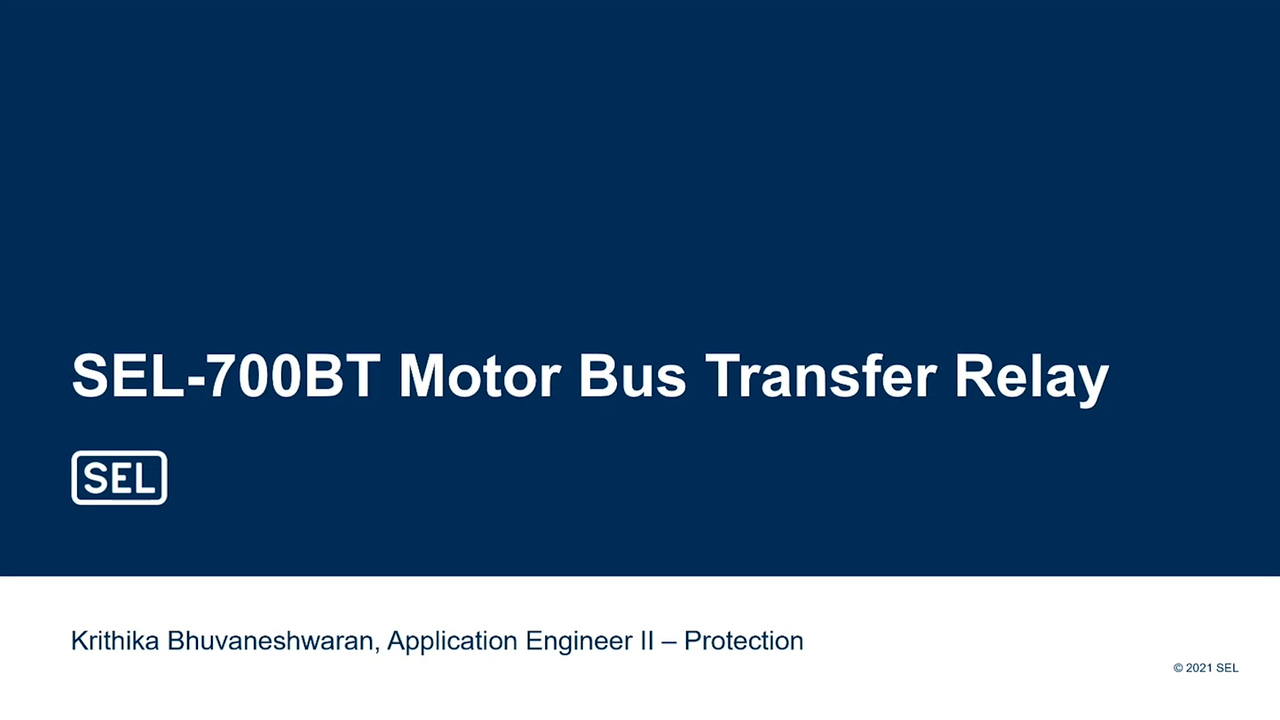 SEL-700BT Motor Bus Transfer Relay

SEL

Krithika Bhuvaneshwaran, Application Engineer II – Protection

© 2021 SEL